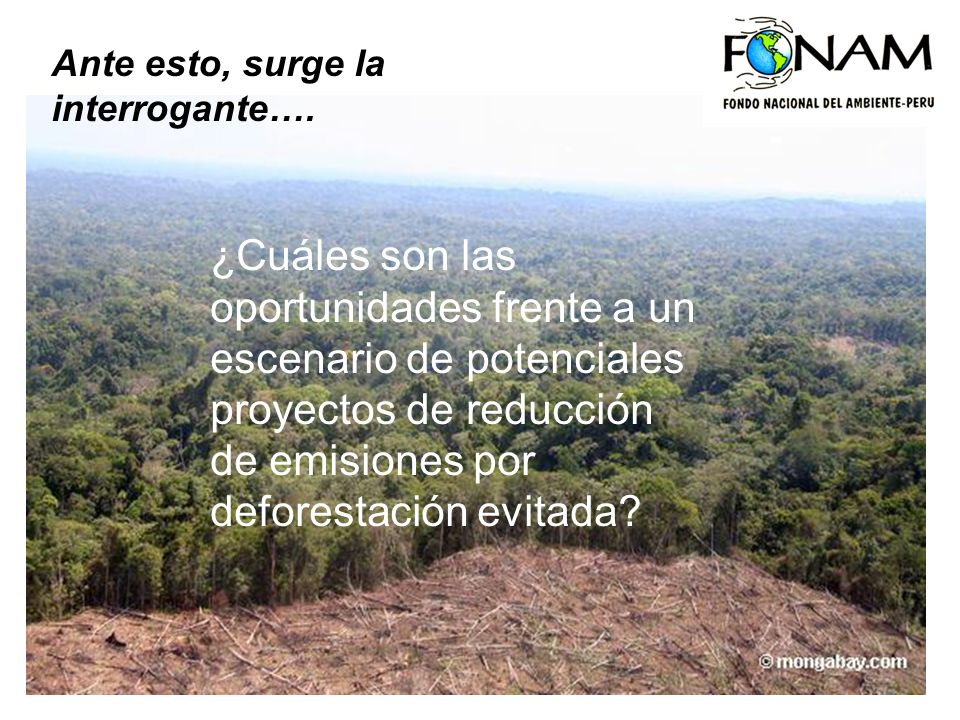 Ante esto, surge la interrogante….

FONAM
FONDO NACIONAL DEL AMBIENTE-PERU

¿Cuáles son las oportunidades frente a un escenario de potenciales proyectos de reducción de emisiones por deforestación evitada?

© mongabay.com